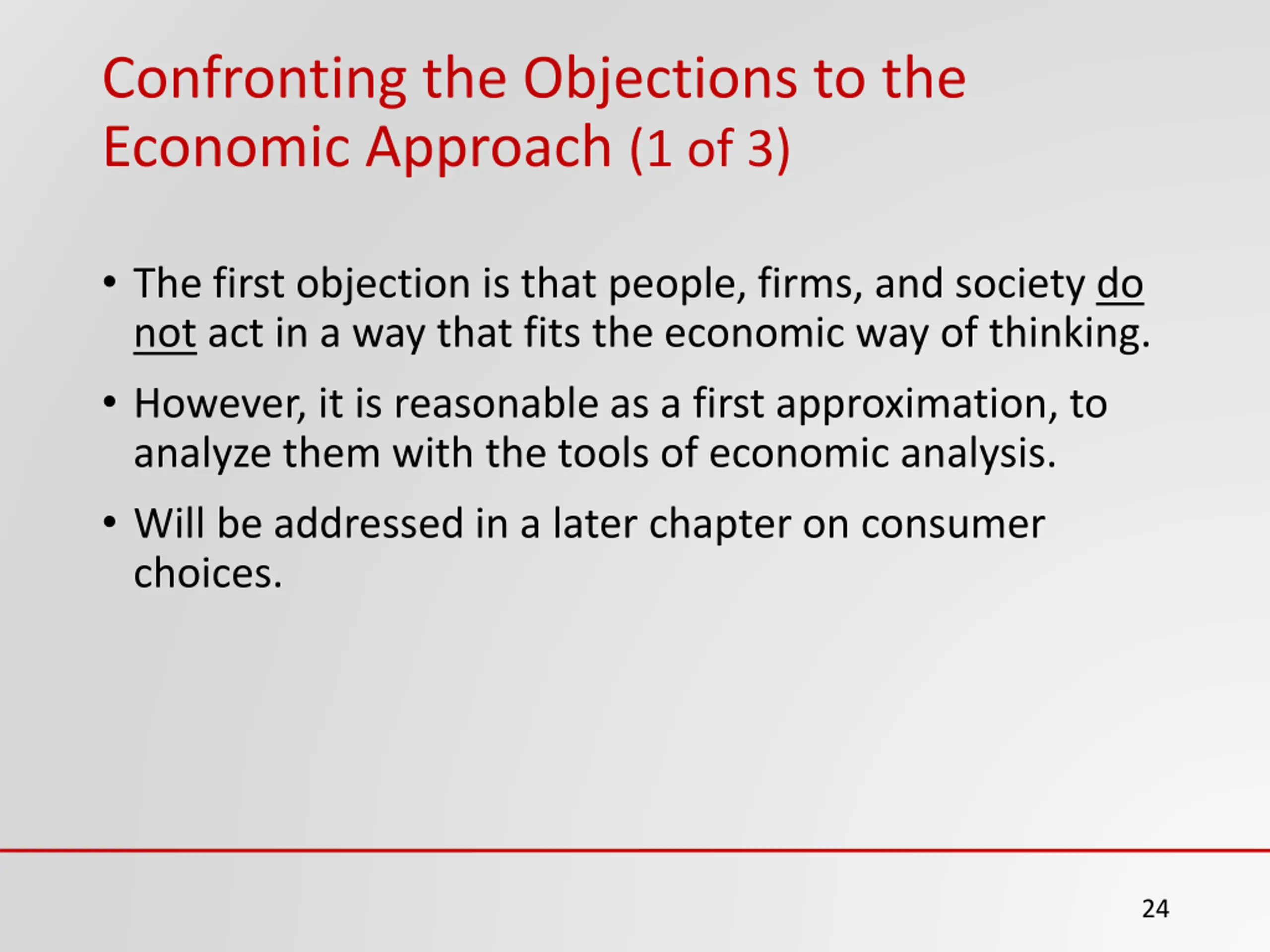 Confronting the Objections to the Economic Approach (1 of 3)

• The first objection is that people, firms, and society do not act in a way that fits the economic way of thinking.

• However, it is reasonable as a first approximation, to analyze them with the tools of economic analysis.

• Will be addressed in a later chapter on consumer choices.

24